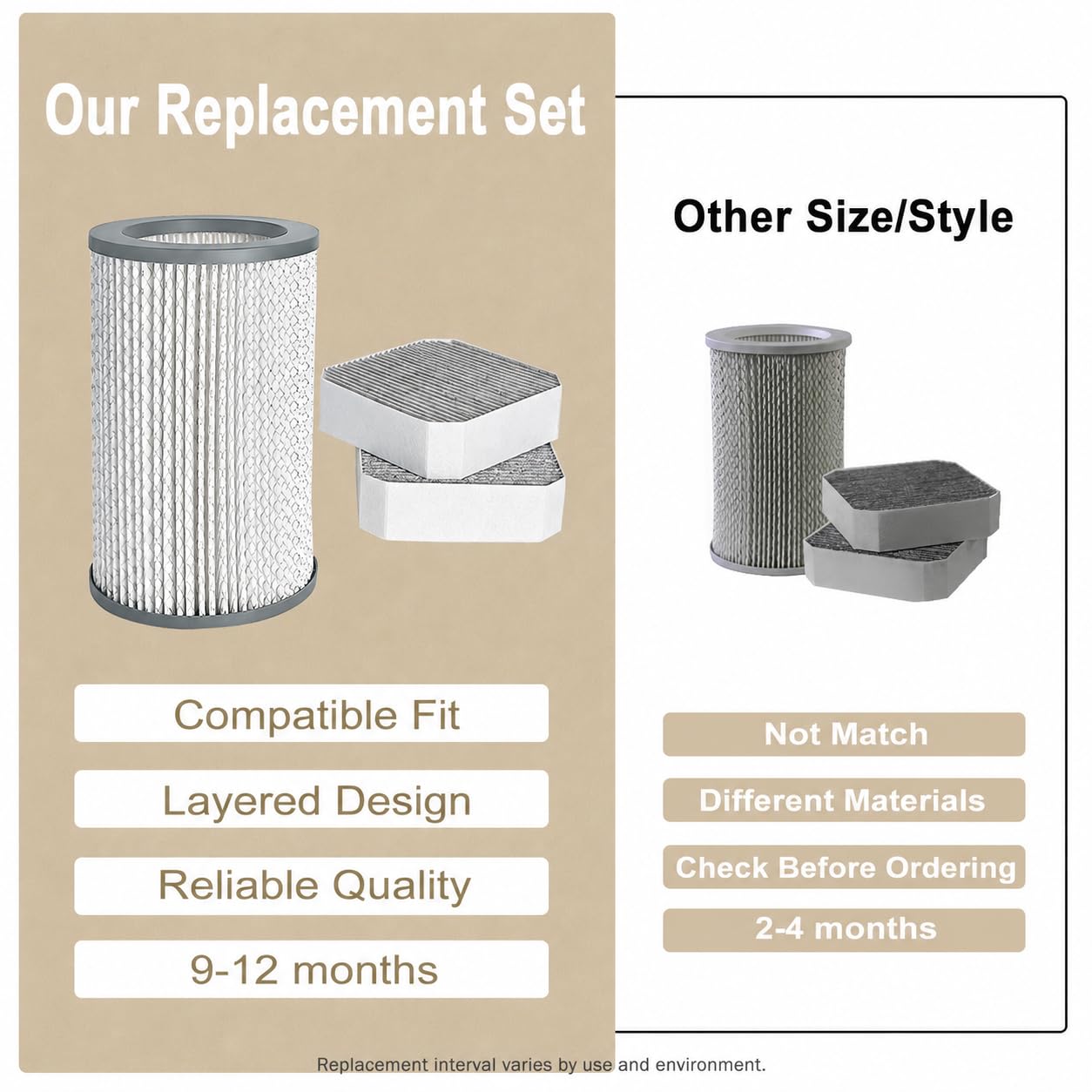 Our Replacement Set

Compatible Fit

Layered Design

Reliable Quality

9-12 months

Other Size/Style

Not Match

Different Materials

Check Before Ordering

2-4 months

Replacement interval varies by use and environment.